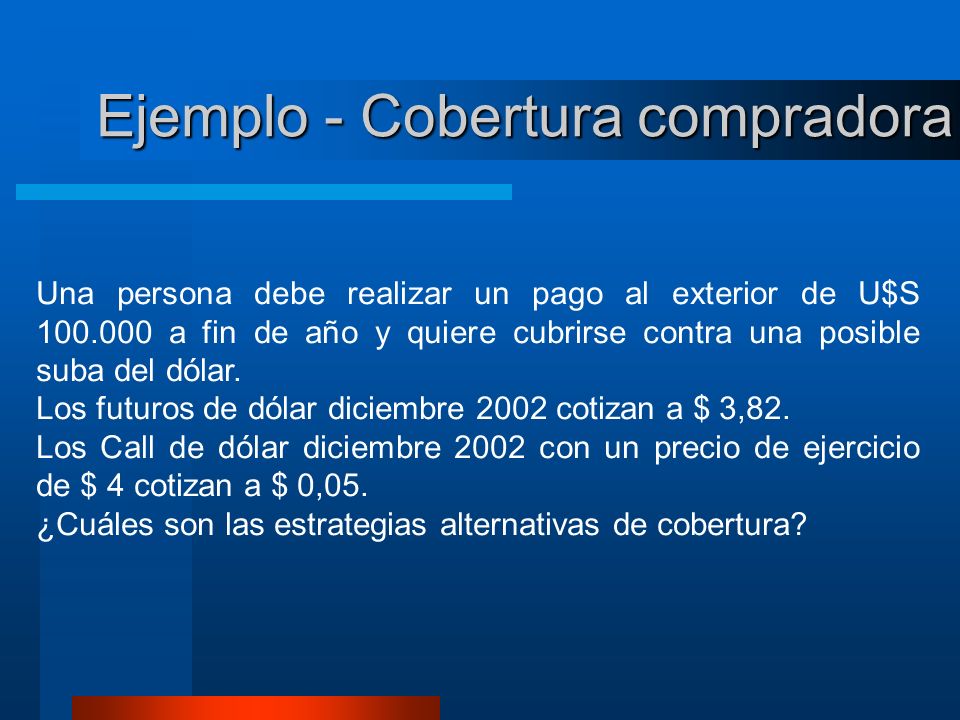 Ejemplo - Cobertura compradora

Una persona debe realizar un pago al exterior de U$S 100.000 a fin de año y quiere cubrirse contra una posible suba del dólar.
Los futuros de dólar diciembre 2002 cotizan a $ 3,82.
Los Call de dólar diciembre 2002 con un precio de ejercicio de $ 4 cotizan a $ 0,05.
¿Cuáles son las estrategias alternativas de cobertura?